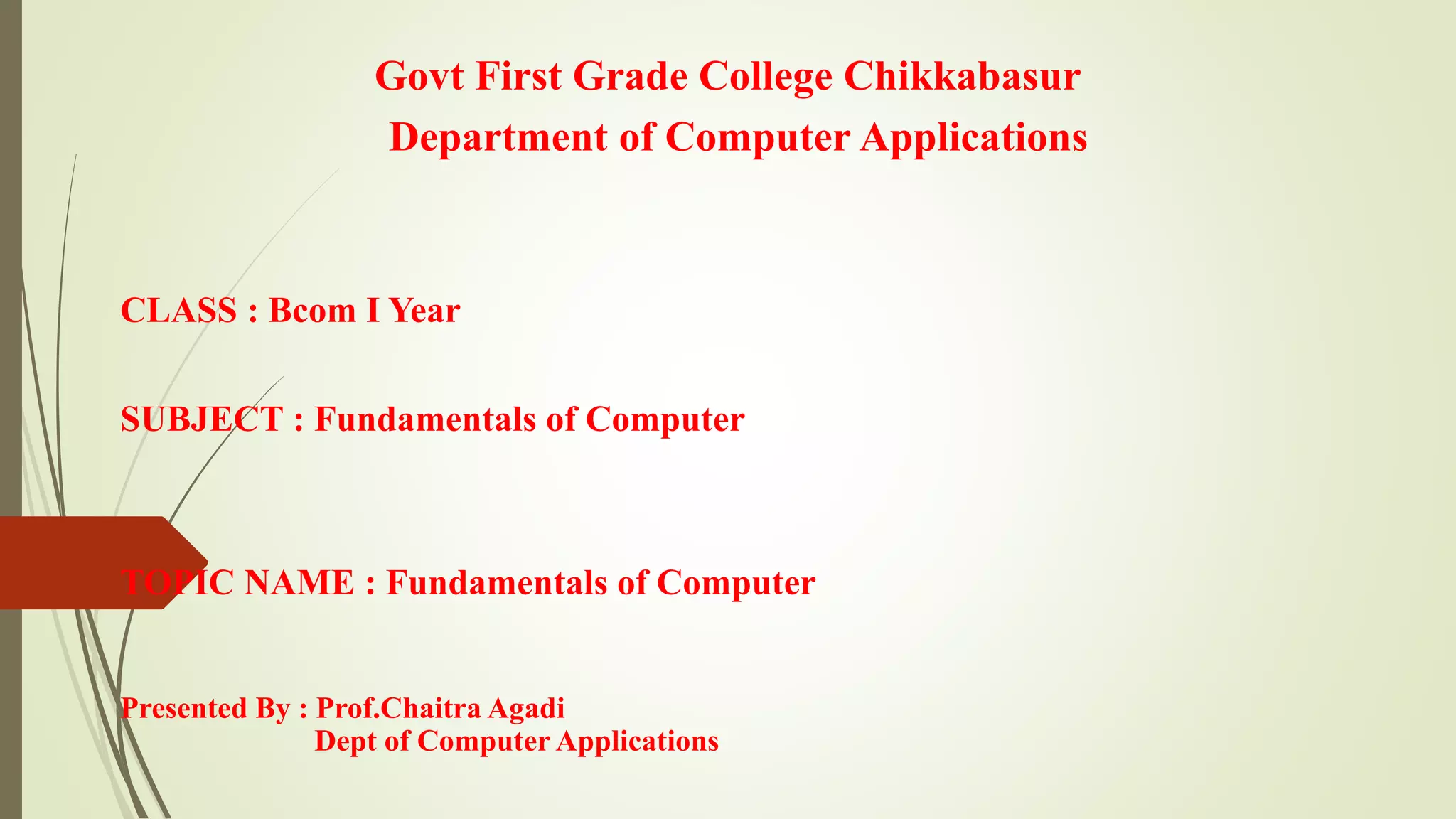 Govt First Grade College Chikkabasur
Department of Computer Applications

CLASS : Bcom I Year

SUBJECT : Fundamentals of Computer

TOPIC NAME : Fundamentals of Computer

Presented By : Prof.Chaitra Agadi
Dept of Computer Applications